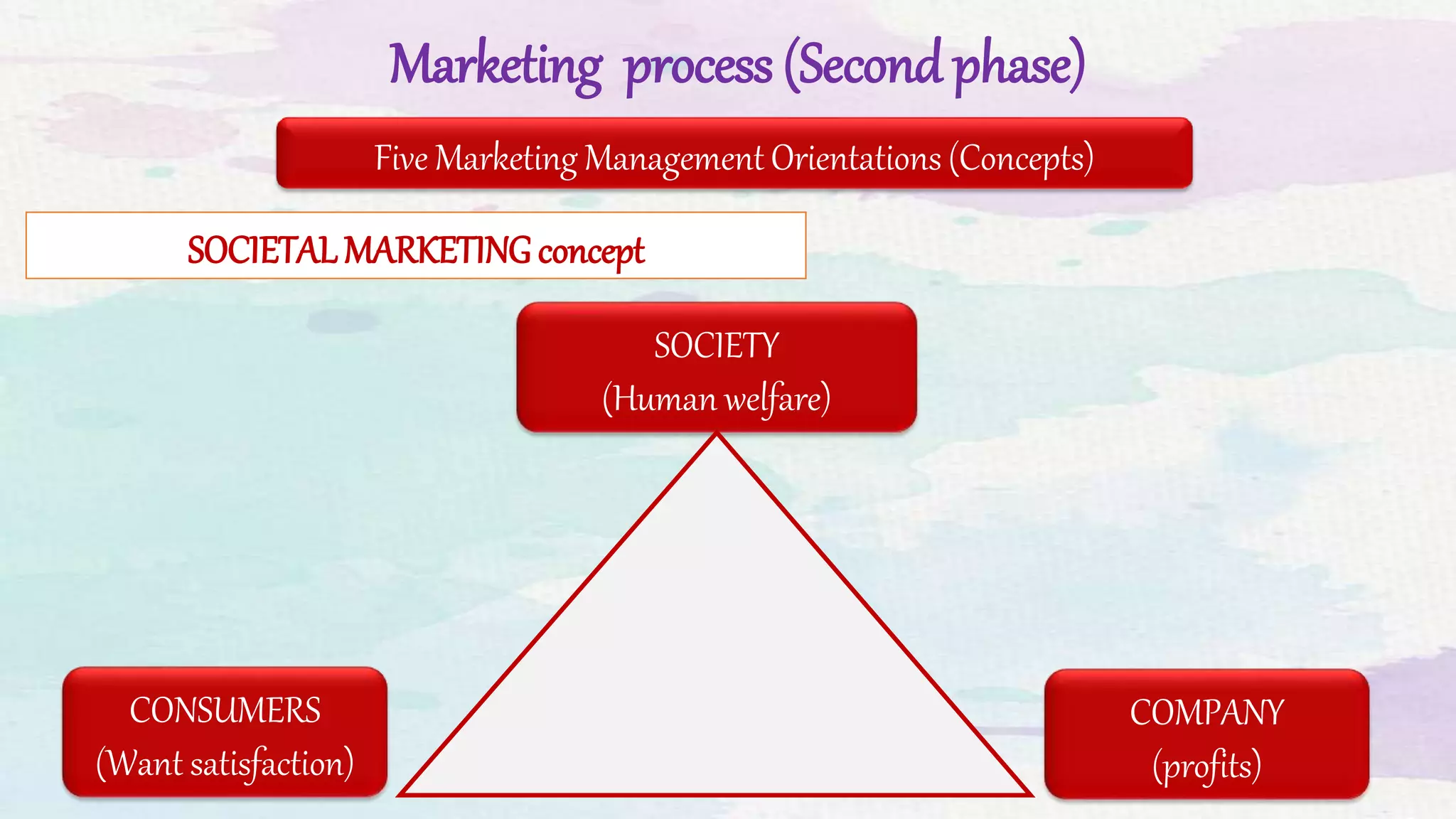 Marketing process (Second phase)

Five Marketing Management Orientations (Concepts)

SOCIETAL MARKETING concept

SOCIETY
(Human welfare)

CONSUMERS
(Want satisfaction)

COMPANY
(profits)